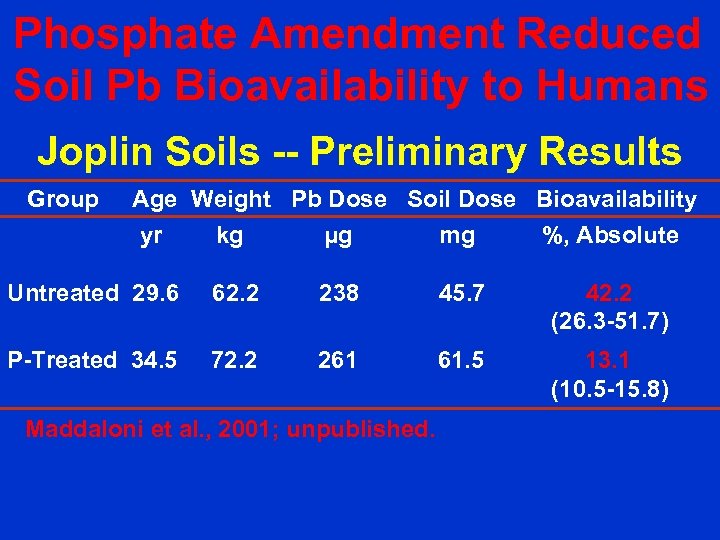 Phosphate Amendment Reduced Soil Pb Bioavailability to Humans

Joplin Soils -- Preliminary Results

| Group | Age | Weight | Pb Dose | Soil Dose | Bioavailability |
|---|---|---|---|---|---|
| | yr | kg | µg | mg | %, Absolute |
| Untreated | 29.6 | 62.2 | 238 | 45.7 | 42.2 (26.3-51.7) |
| P-Treated | 34.5 | 72.2 | 261 | 61.5 | 13.1 (10.5-15.8) |

Maddaloni et al., 2001; unpublished.